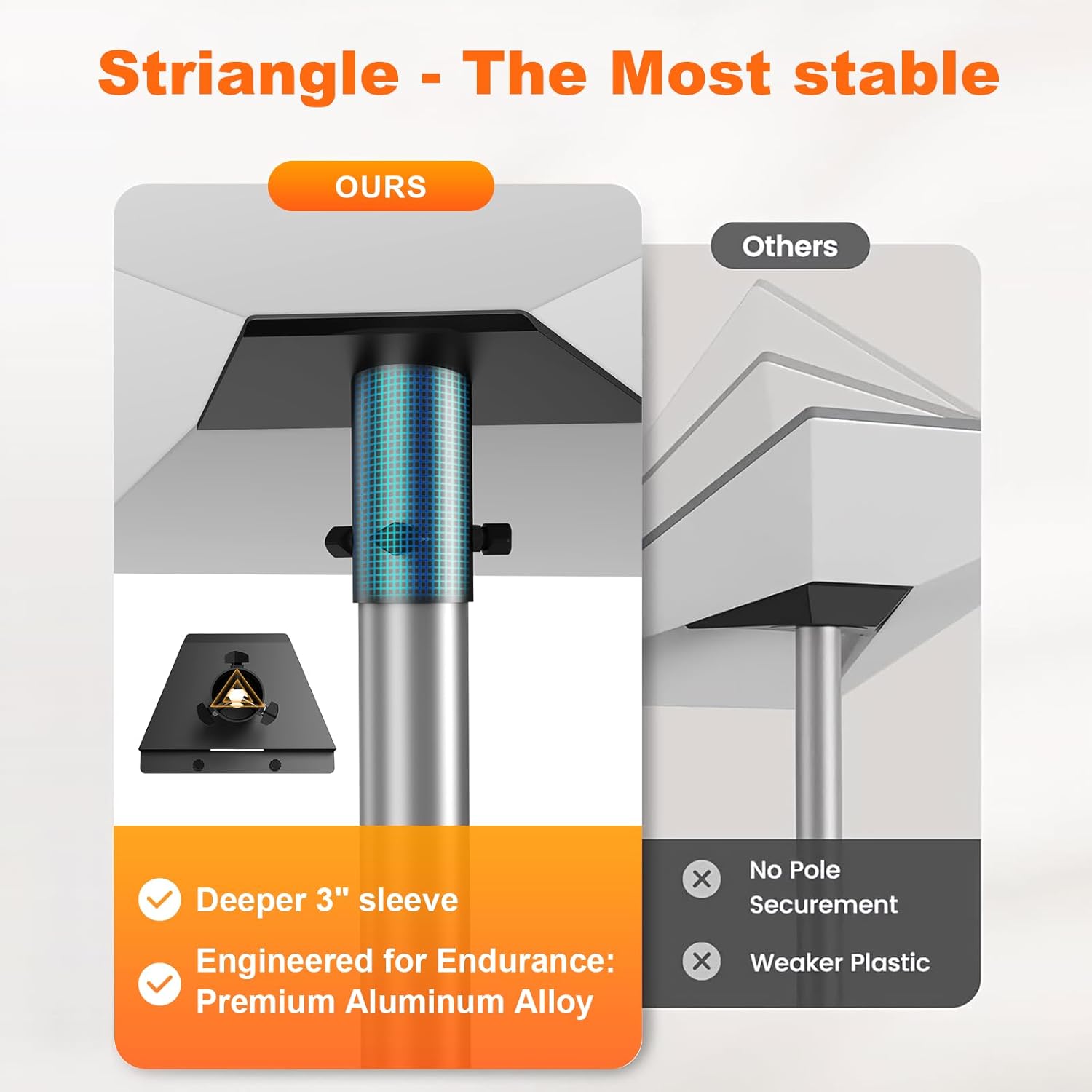 Striangle - The Most stable

OURS

Deeper 3" sleeve

Engineered for Endurance: Premium Aluminum Alloy

Others

No Pole Securement

Weaker Plastic